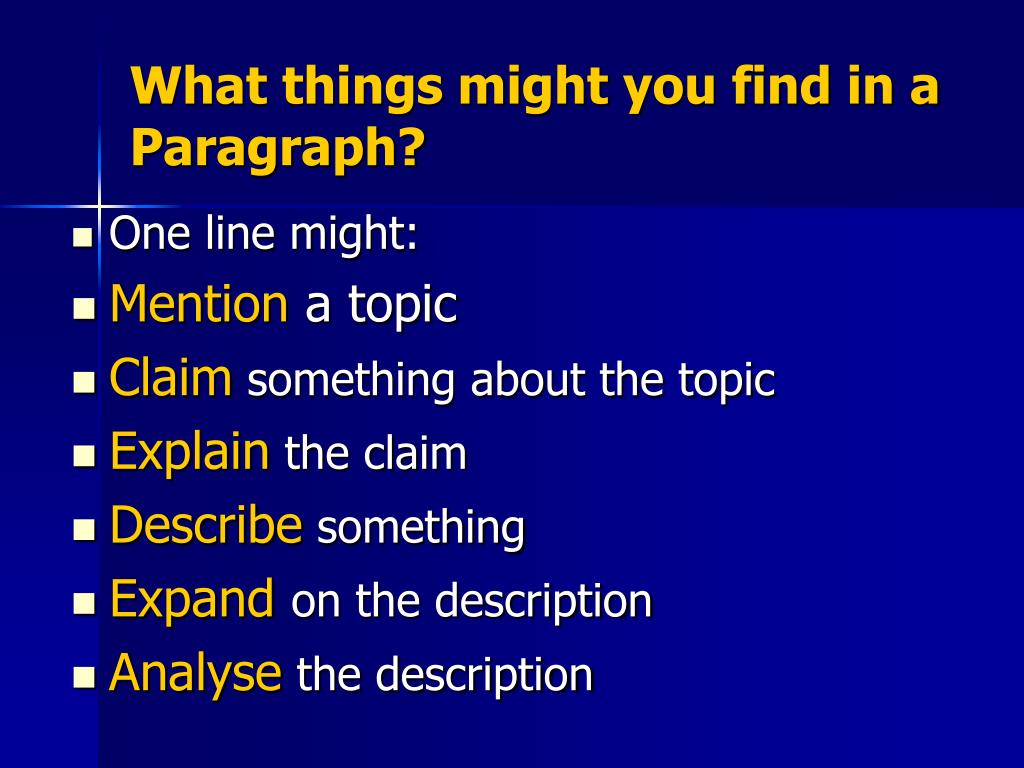 What things might you find in a Paragraph?

- One line might:
- Mention a topic
- Claim something about the topic
- Explain the claim
- Describe something
- Expand on the description
- Analyse the description